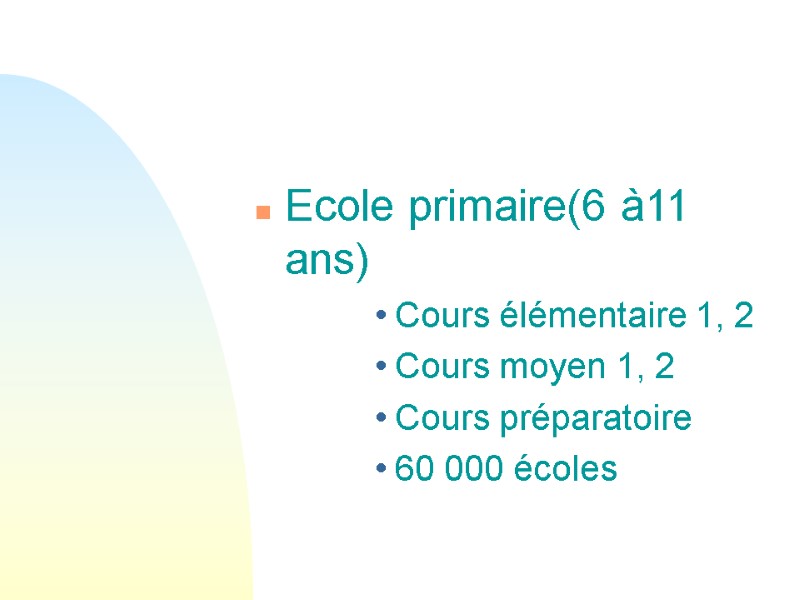 Ecole primaire(6 à11 ans)

• Cours élémentaire 1, 2
• Cours moyen 1, 2
• Cours préparatoire
• 60 000 écoles